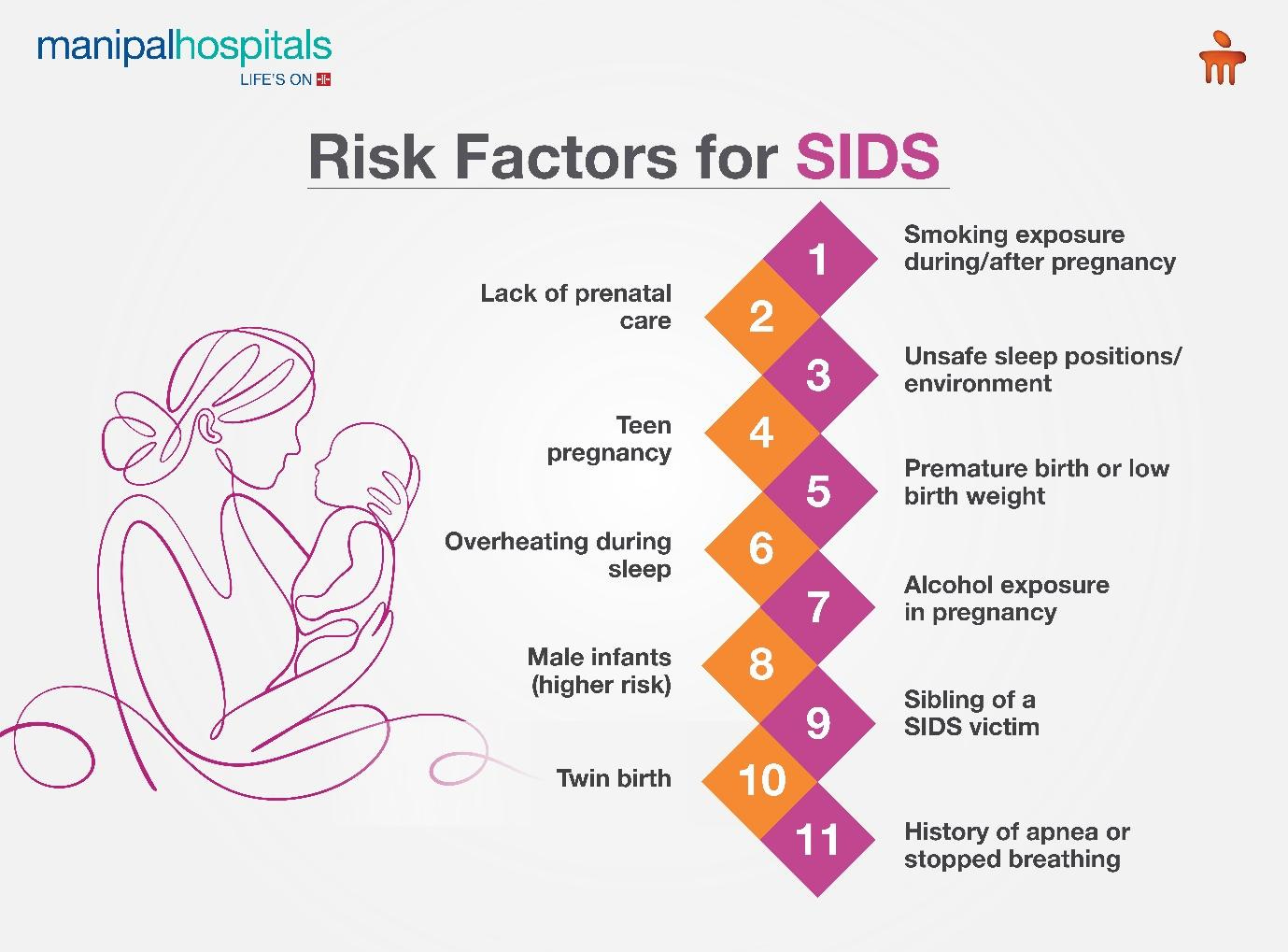 manipalhospitals
LIFE'S ON

Risk Factors for SIDS

1 Smoking exposure during/after pregnancy

2 Lack of prenatal care

3 Unsafe sleep positions/ environment

4 Teen pregnancy

5 Premature birth or low birth weight

6 Overheating during sleep

7 Alcohol exposure in pregnancy

8 Male infants (higher risk)

9 Sibling of a SIDS victim

10 Twin birth

11 History of apnea or stopped breathing